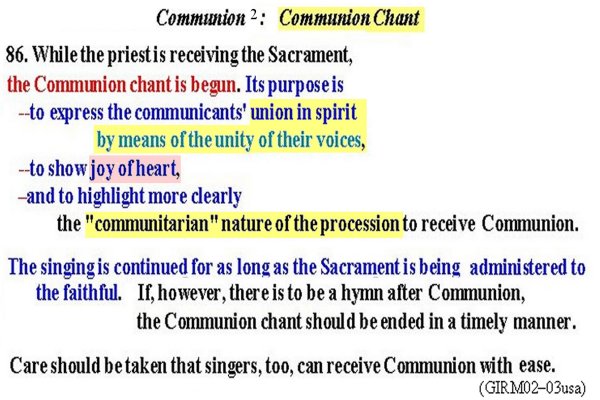 Communion $^2$: Communion Chant

86. While the priest is receiving the Sacrament, the Communion chant is begun. Its purpose is
--to express the communicants' union in spirit by means of the unity of their voices,
--to show joy of heart,
–and to highlight more clearly the "communitarian" nature of the procession to receive Communion.

The singing is continued for as long as the Sacrament is being administered to the faithful. If, however, there is to be a hymn after Communion, the Communion chant should be ended in a timely manner.

Care should be taken that singers, too, can receive Communion with ease.
(GIRM02–03usa)